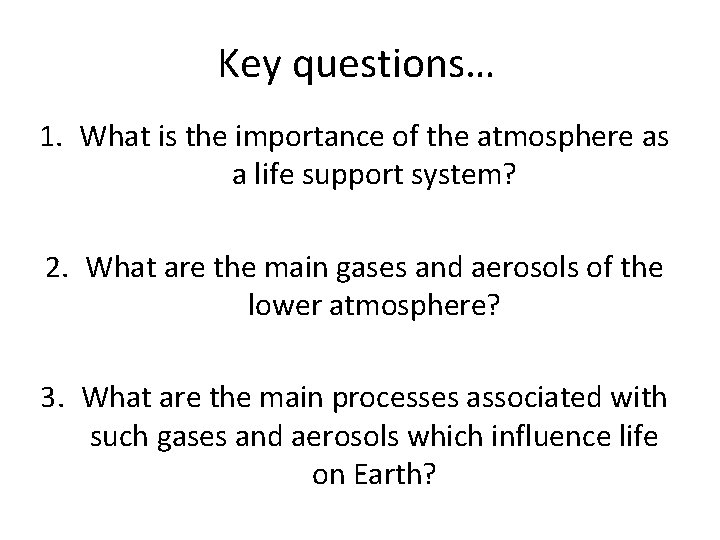 Key questions…

1. What is the importance of the atmosphere as a life support system?

2. What are the main gases and aerosols of the lower atmosphere?

3. What are the main processes associated with such gases and aerosols which influence life on Earth?